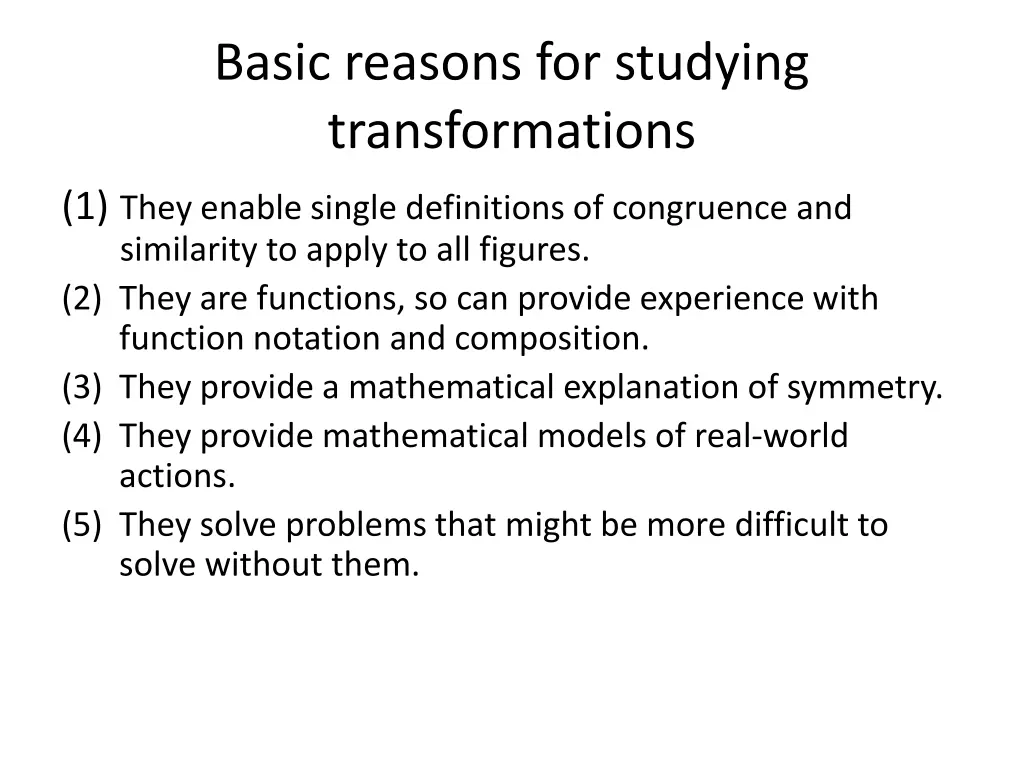 Basic reasons for studying transformations

(1) They enable single definitions of congruence and similarity to apply to all figures.
(2) They are functions, so can provide experience with function notation and composition.
(3) They provide a mathematical explanation of symmetry.
(4) They provide mathematical models of real-world actions.
(5) They solve problems that might be more difficult to solve without them.